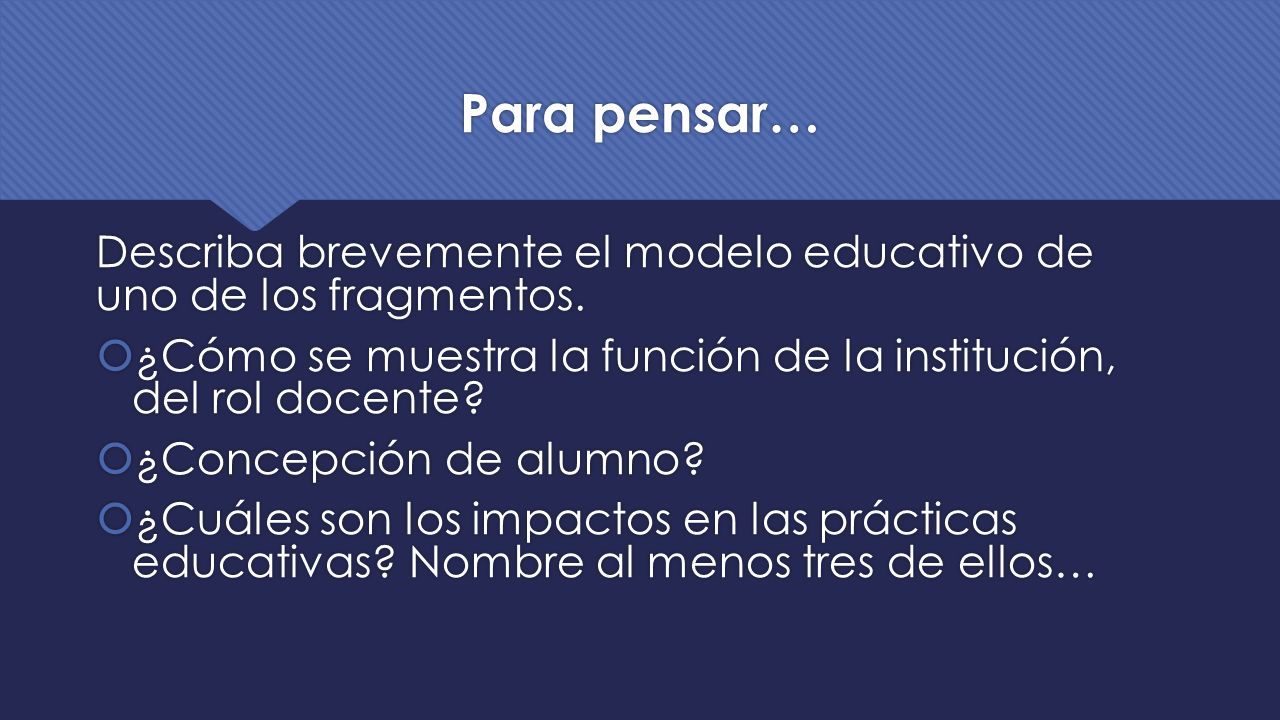 Para pensar…

Describa brevemente el modelo educativo de uno de los fragmentos.

¿Cómo se muestra la función de la institución, del rol docente?

¿Concepción de alumno?

¿Cuáles son los impactos en las prácticas educativas? Nombre al menos tres de ellos…